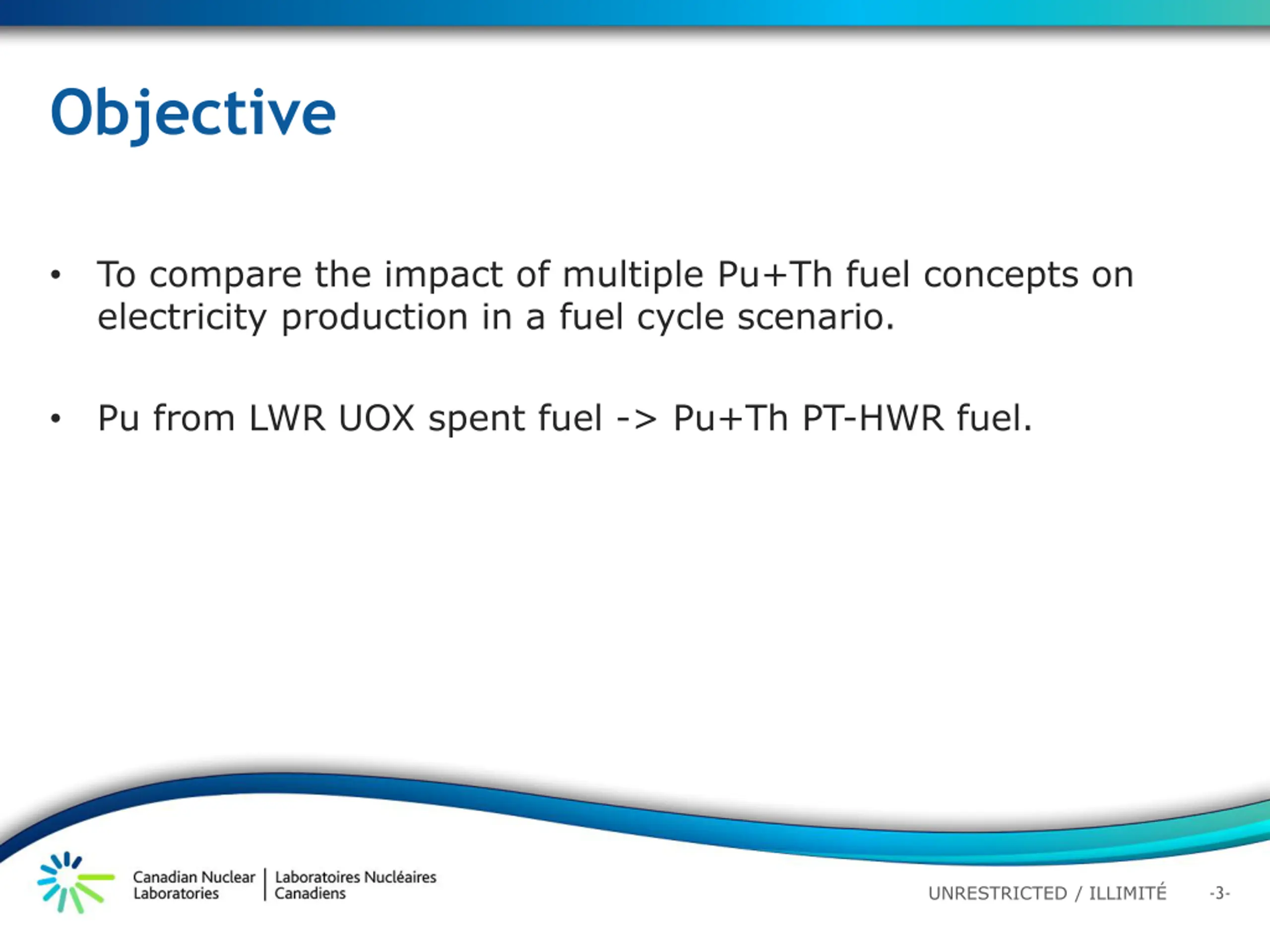 Objective

• To compare the impact of multiple Pu+Th fuel concepts on electricity production in a fuel cycle scenario.

• Pu from LWR UOX spent fuel -> Pu+Th PT-HWR fuel.

Canadian Nuclear Laboratories | Laboratoires Nucléaires Canadiens

UNRESTRICTED / ILLIMITÉ -3-